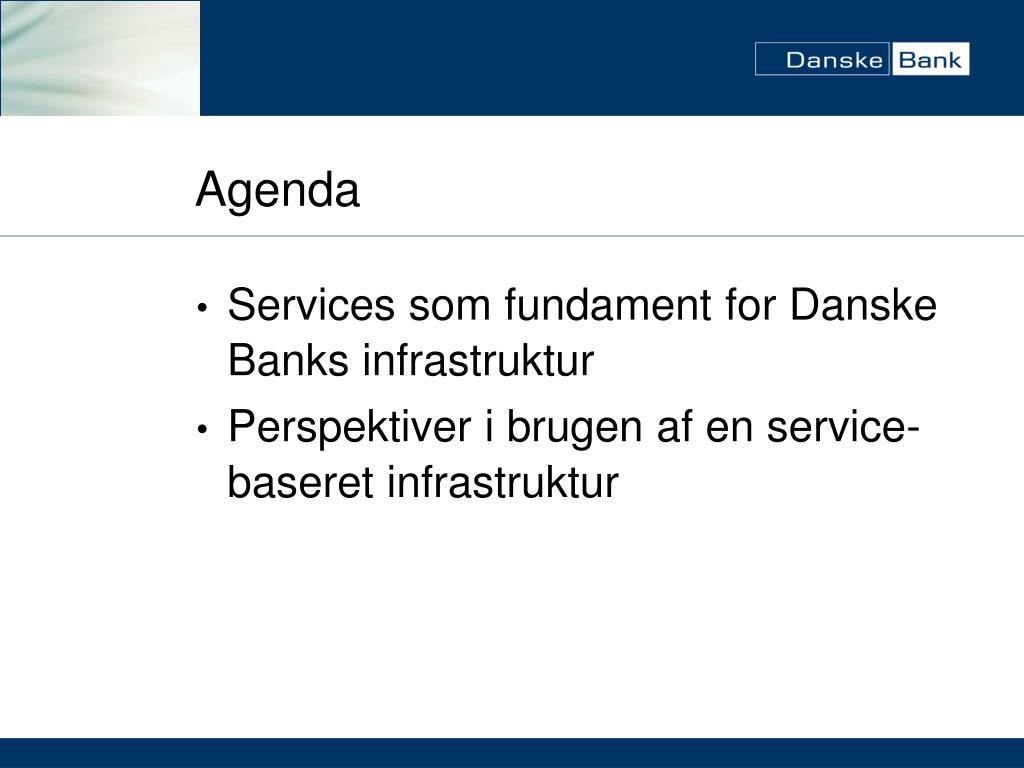 Danske Bank

Agenda

• Services som fundament for Danske Banks infrastruktur
• Perspektiver i brugen af en service-baseret infrastruktur